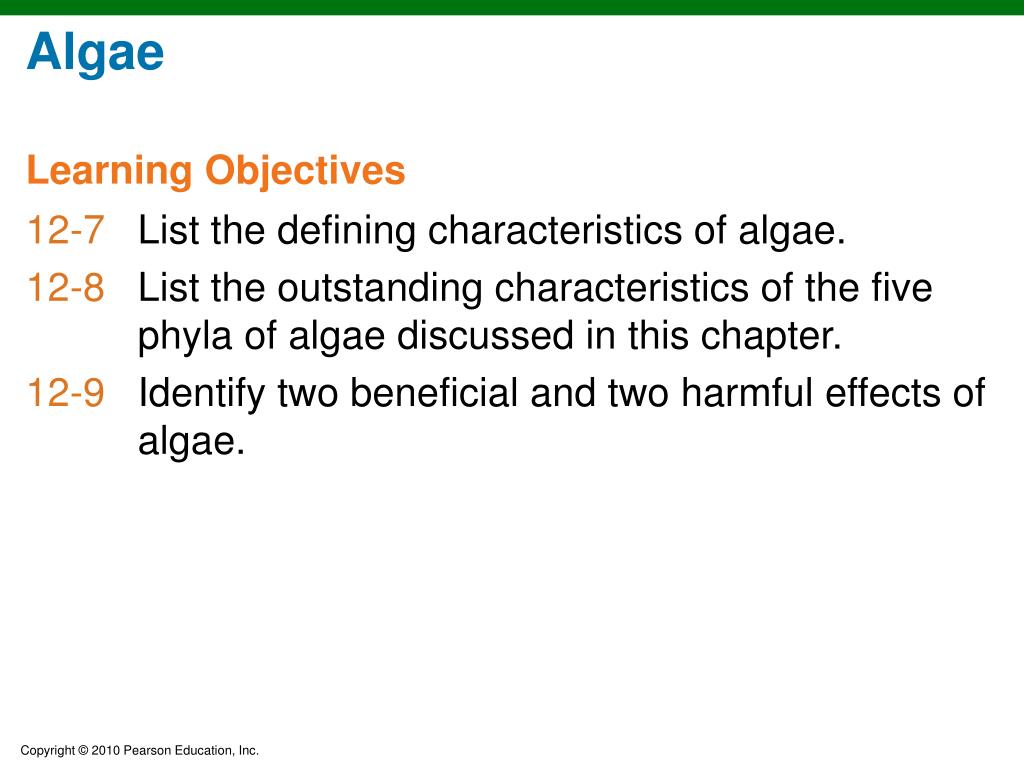 Algae

Learning Objectives

12-7 List the defining characteristics of algae.

12-8 List the outstanding characteristics of the five phyla of algae discussed in this chapter.

12-9 Identify two beneficial and two harmful effects of algae.

Copyright © 2010 Pearson Education, Inc.